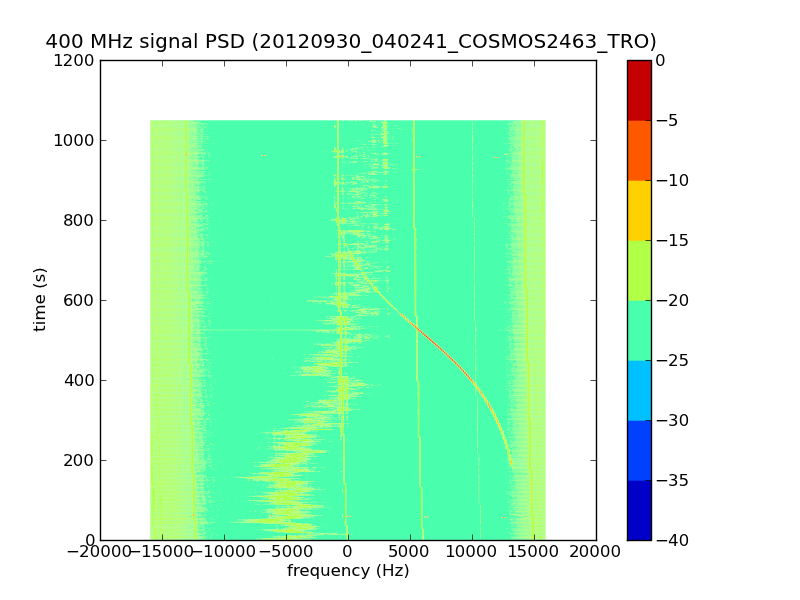 400 MHz signal PSD (20120930_040241_COSMOS2463_TRO)

1200
1000
800
600
400
200
0

time (s)

−20000 −15000 −10000 −5000 0 5000 10000 15000 20000

frequency (Hz)

0
−5
−10
−15
−20
−25
−30
−35
−40